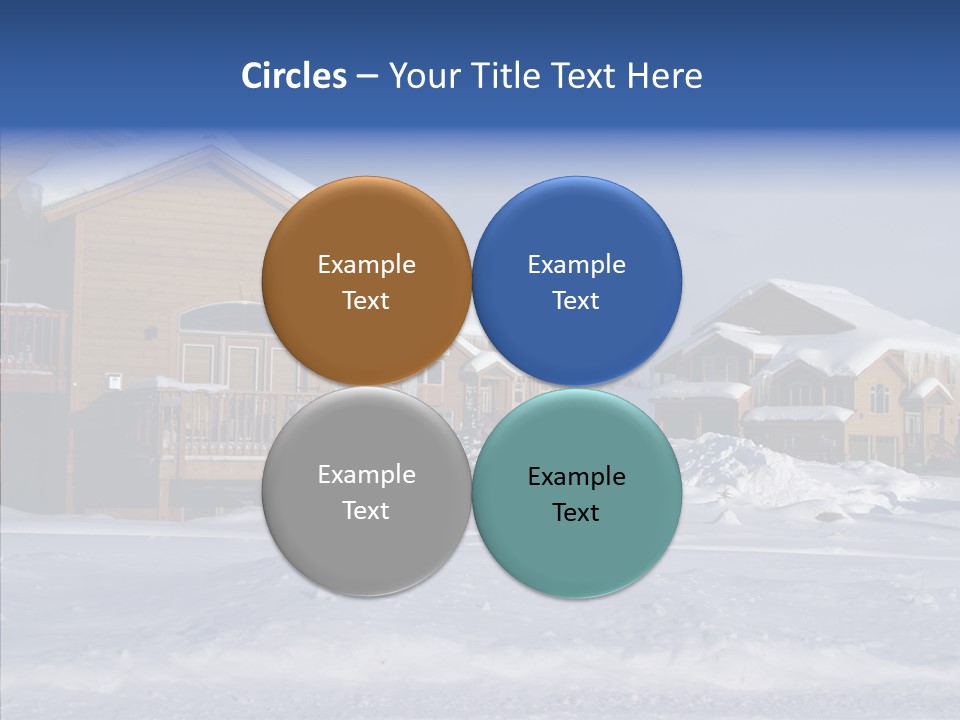 Circles – Your Title Text Here

Example Text

Example Text

Example Text

Example Text